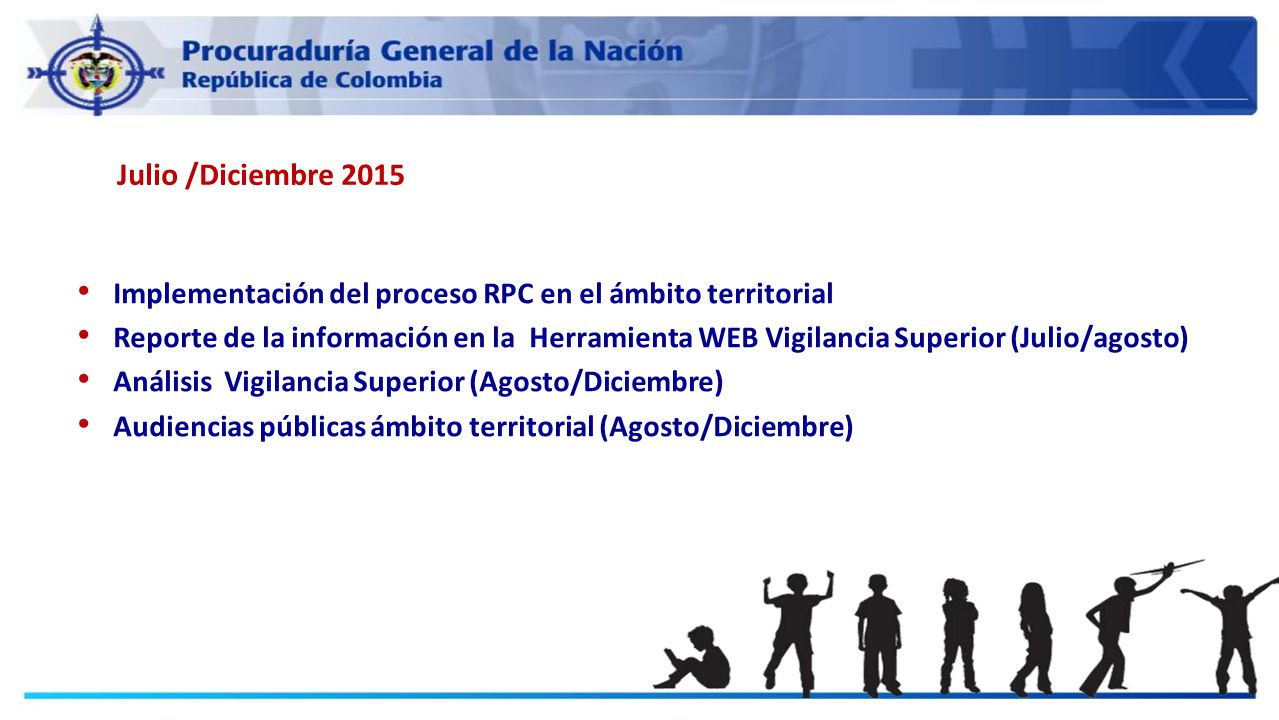 Procuraduría General de la Nación
República de Colombia

Julio /Diciembre 2015

• Implementación del proceso RPC en el ámbito territorial
• Reporte de la información en la Herramienta WEB Vigilancia Superior (Julio/agosto)
• Análisis Vigilancia Superior (Agosto/Diciembre)
• Audiencias públicas ámbito territorial (Agosto/Diciembre)